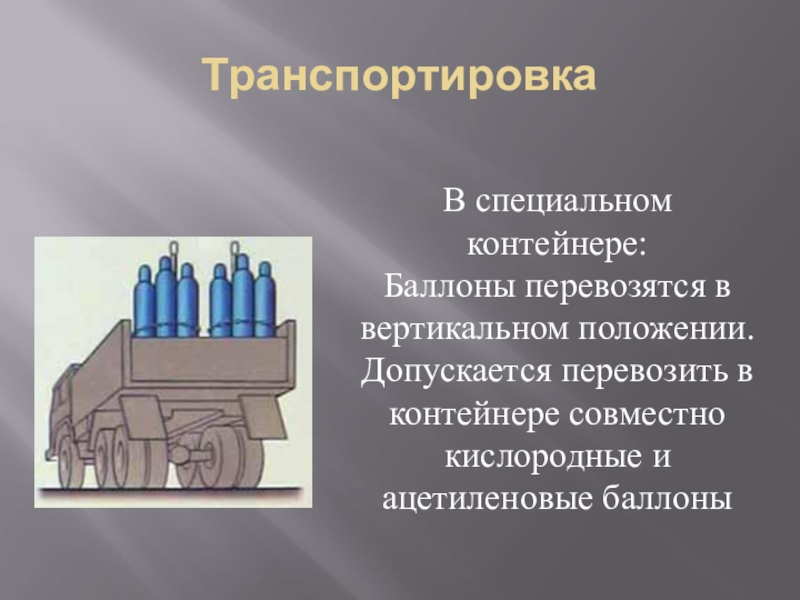 Транспортировка

В специальном контейнере:
Баллоны перевозятся в вертикальном положении. Допускается перевозить в контейнере совместно кислородные и ацетиленовые баллоны